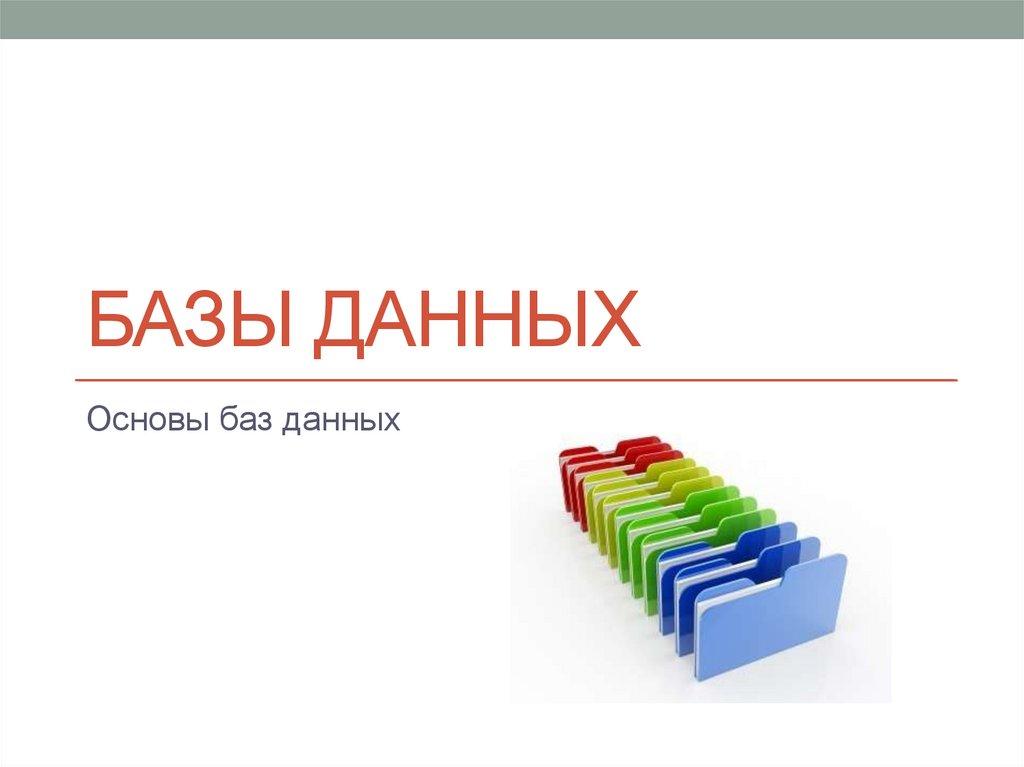 БАЗЫ ДАННЫХ

Основы баз данных